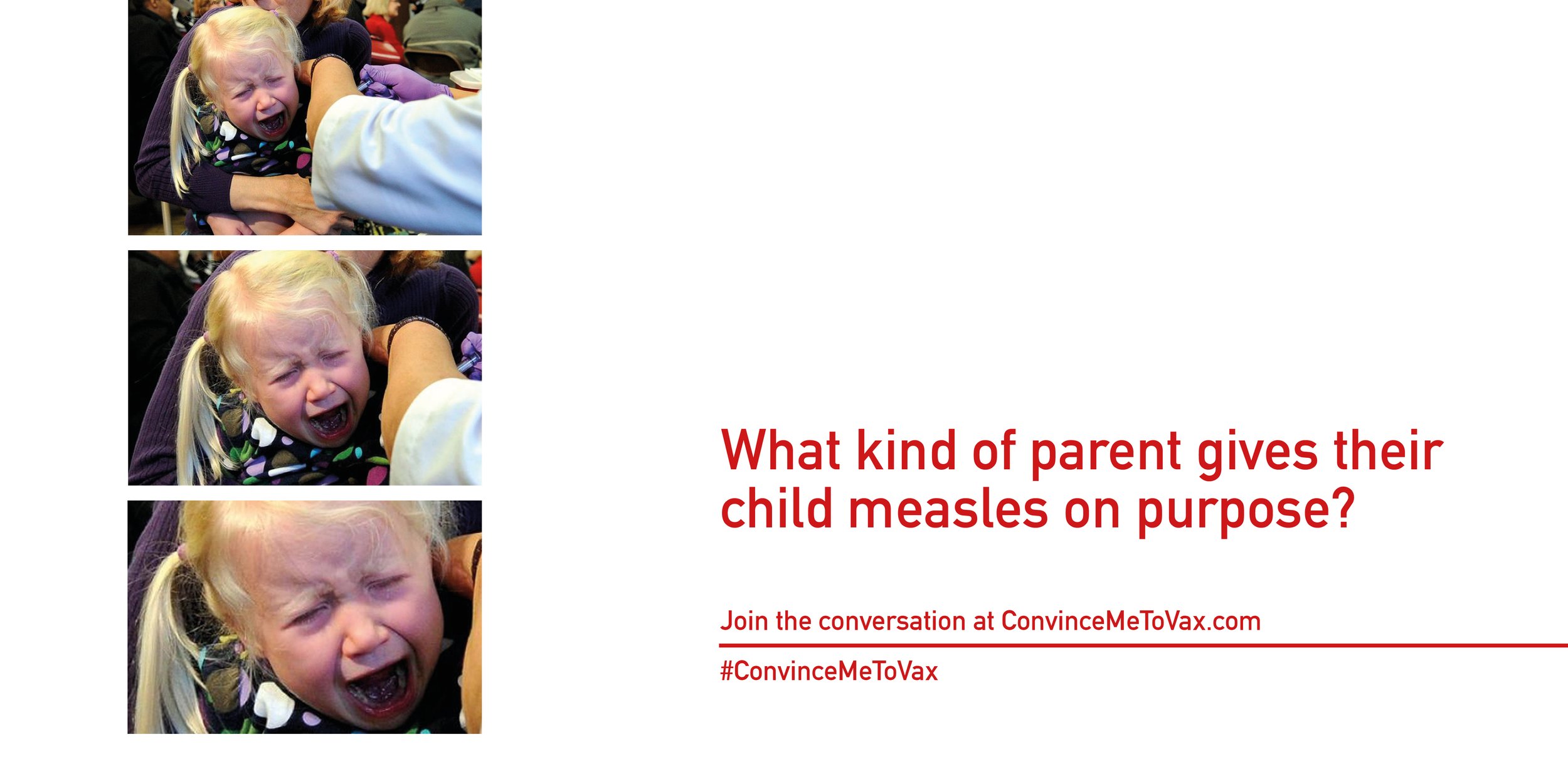 What kind of parent gives their child measles on purpose?

Join the conversation at ConvinceMeToVax.com

#ConvinceMeToVax